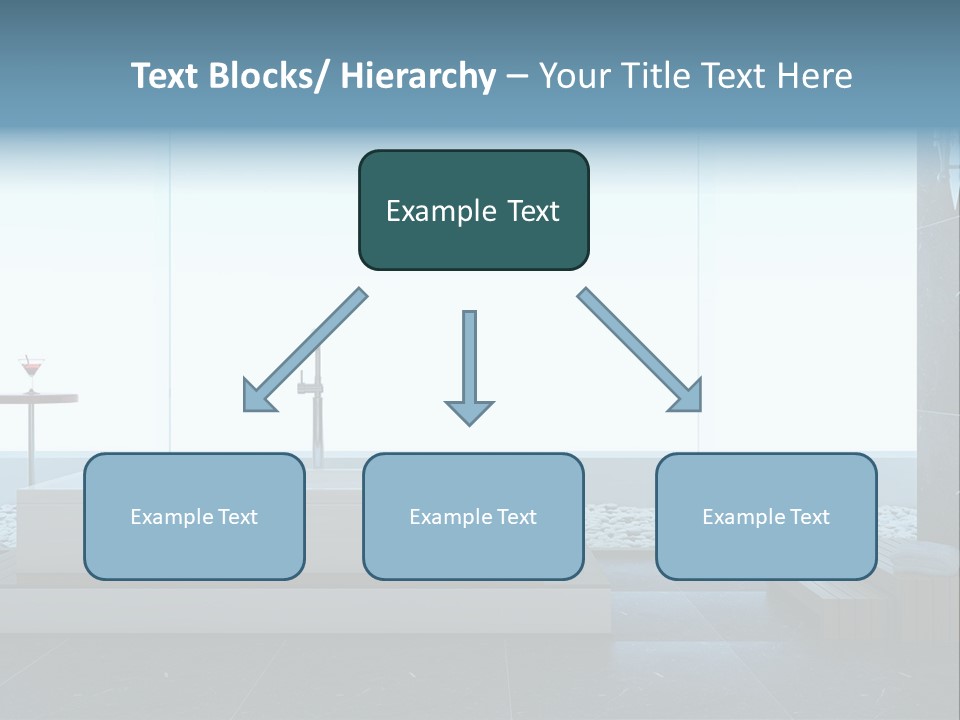 Text Blocks/ Hierarchy – Your Title Text Here

Example Text

Example Text

Example Text

Example Text